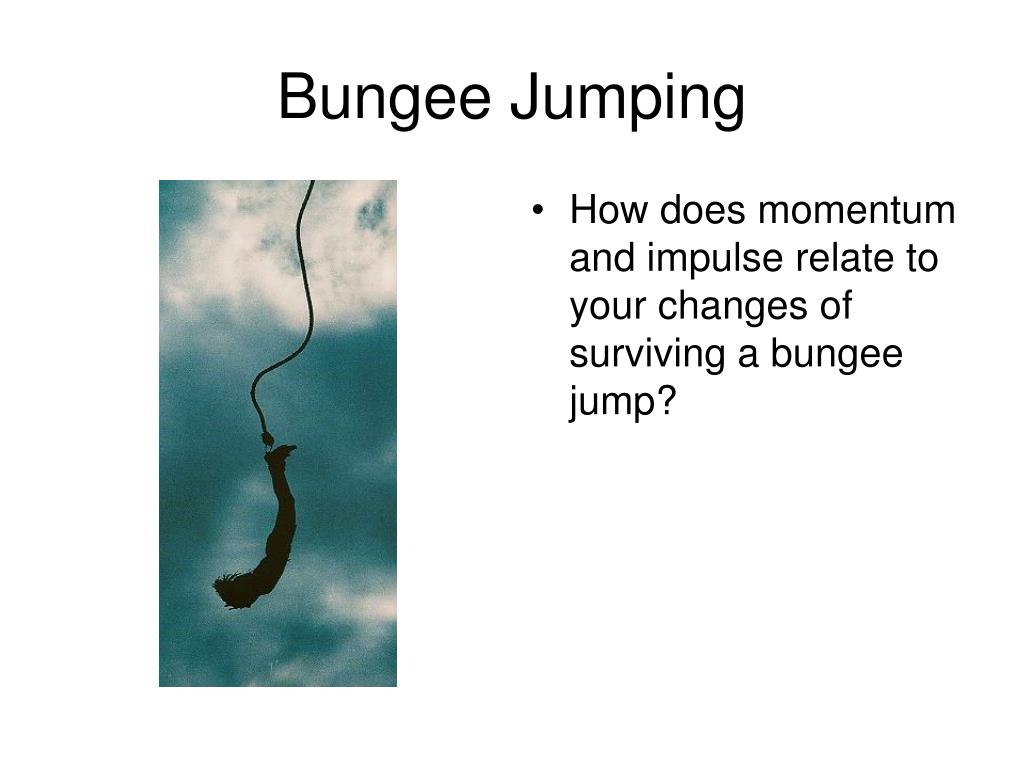 Bungee Jumping

• How does momentum and impulse relate to your changes of surviving a bungee jump?